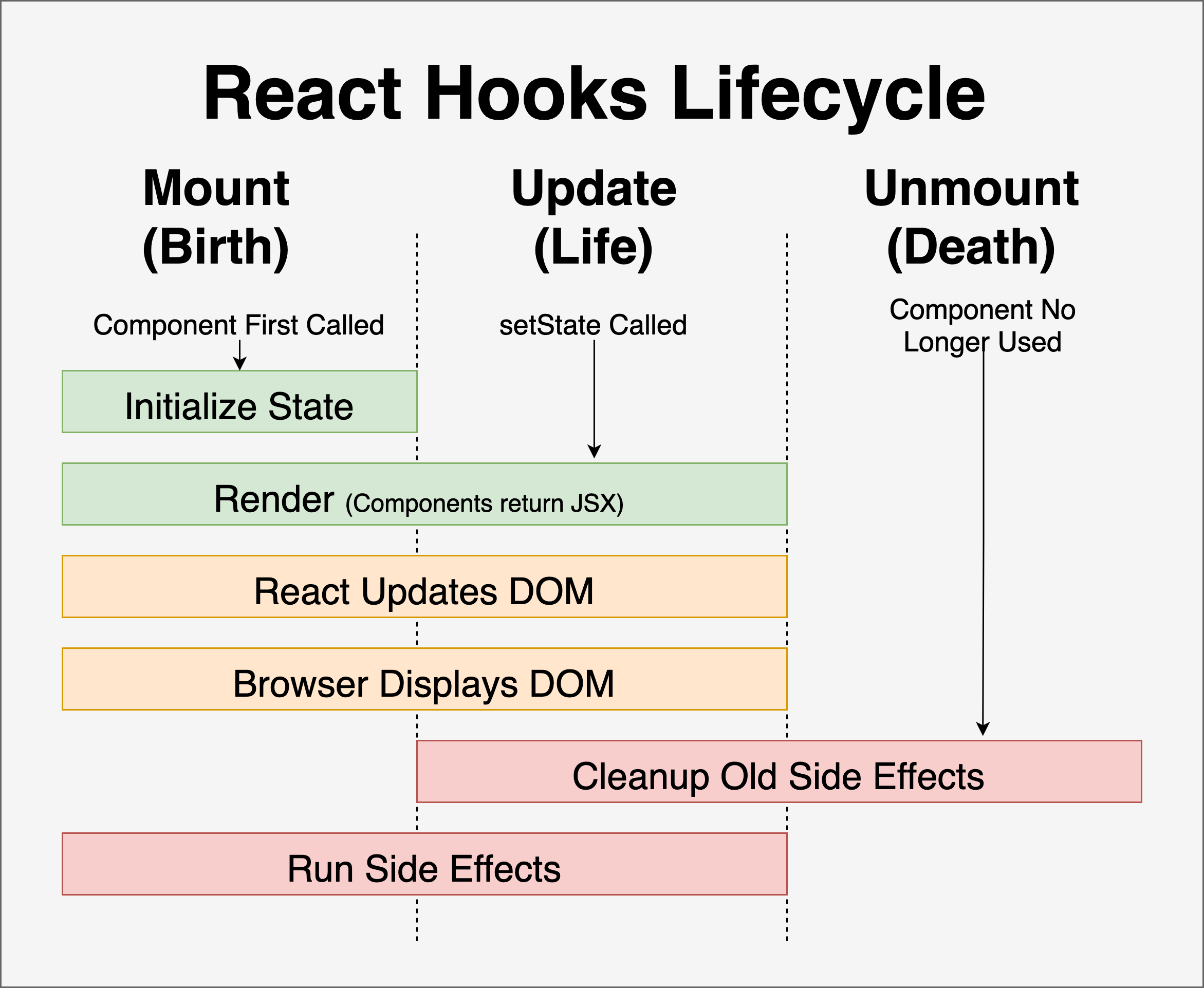 React Hooks Lifecycle

Mount (Birth)

Update (Life)

Unmount (Death)

Component First Called

setState Called

Component No Longer Used

Initialize State

Render (Components return JSX)

React Updates DOM

Browser Displays DOM

Cleanup Old Side Effects

Run Side Effects